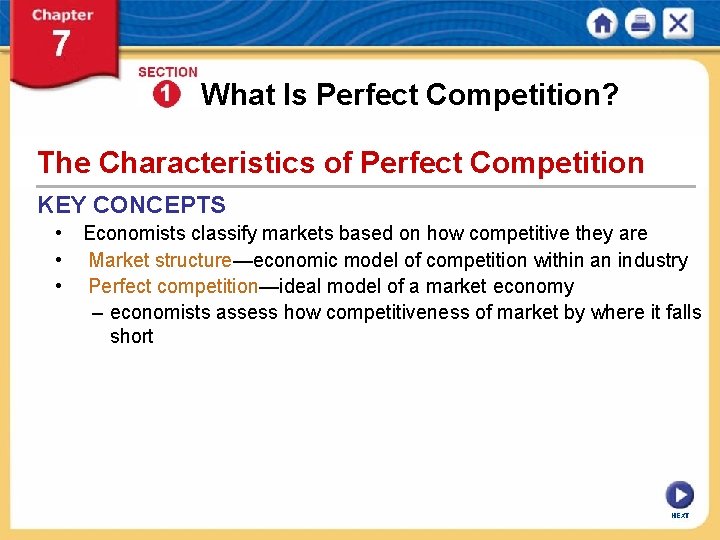 Chapter
7

SECTION
1 What Is Perfect Competition?

The Characteristics of Perfect Competition

KEY CONCEPTS

• Economists classify markets based on how competitive they are
• Market structure—economic model of competition within an industry
• Perfect competition—ideal model of a market economy
– economists assess how competitiveness of market by where it falls short

NEXT